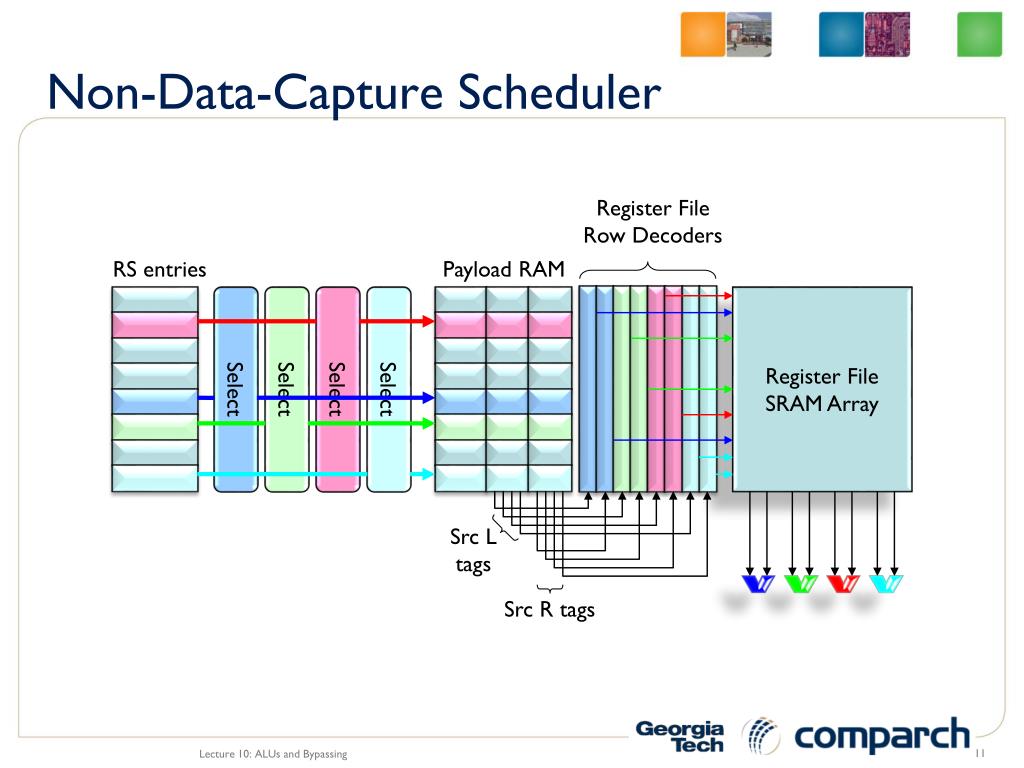 Non-Data-Capture Scheduler

Register File Row Decoders

RS entries

Payload RAM

Select

Select

Select

Select

Register File SRAM Array

Src L tags

Src R tags

Lecture 10: ALUs and Bypassing

Georgia Tech

comparch

11